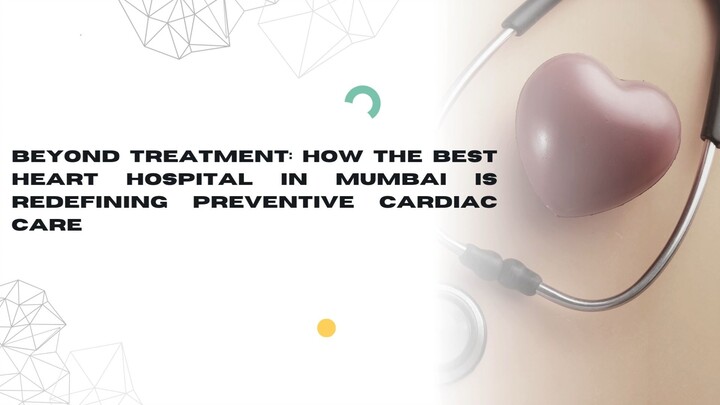 BEYOND TREATMENT: HOW THE BEST HEART HOSPITAL IN MUMBAI IS REDEFINING PREVENTIVE CARDIAC CARE